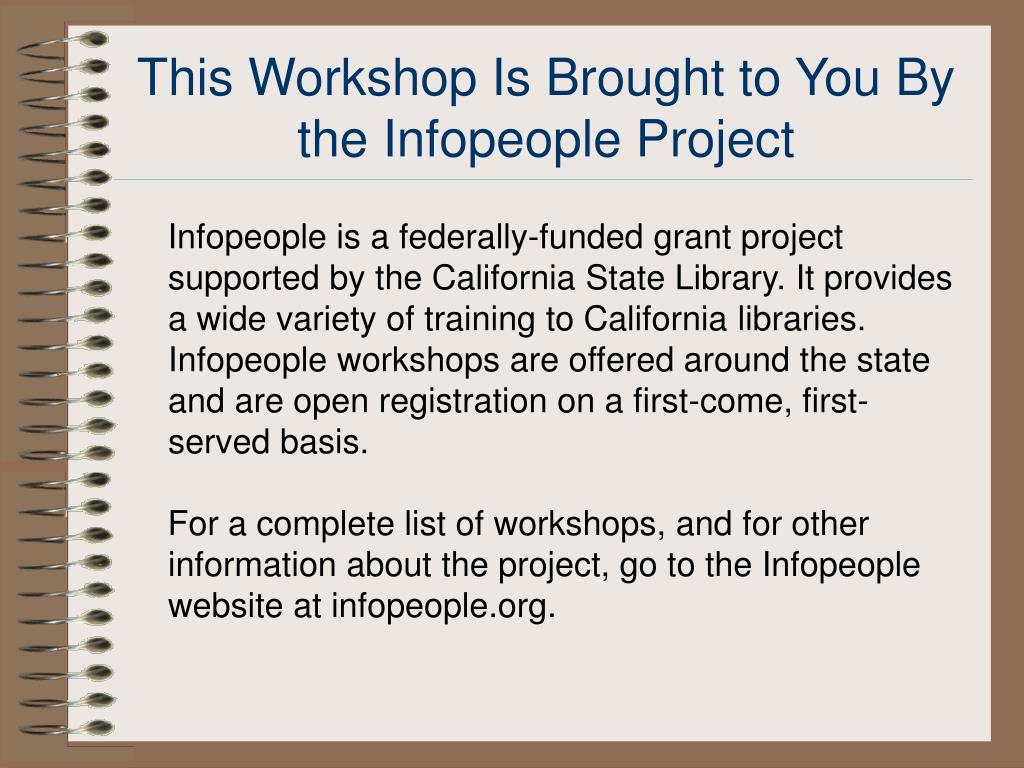 This Workshop Is Brought to You By the Infopeople Project

Infopeople is a federally-funded grant project supported by the California State Library. It provides a wide variety of training to California libraries. Infopeople workshops are offered around the state and are open registration on a first-come, first-served basis.

For a complete list of workshops, and for other information about the project, go to the Infopeople website at infopeople.org.